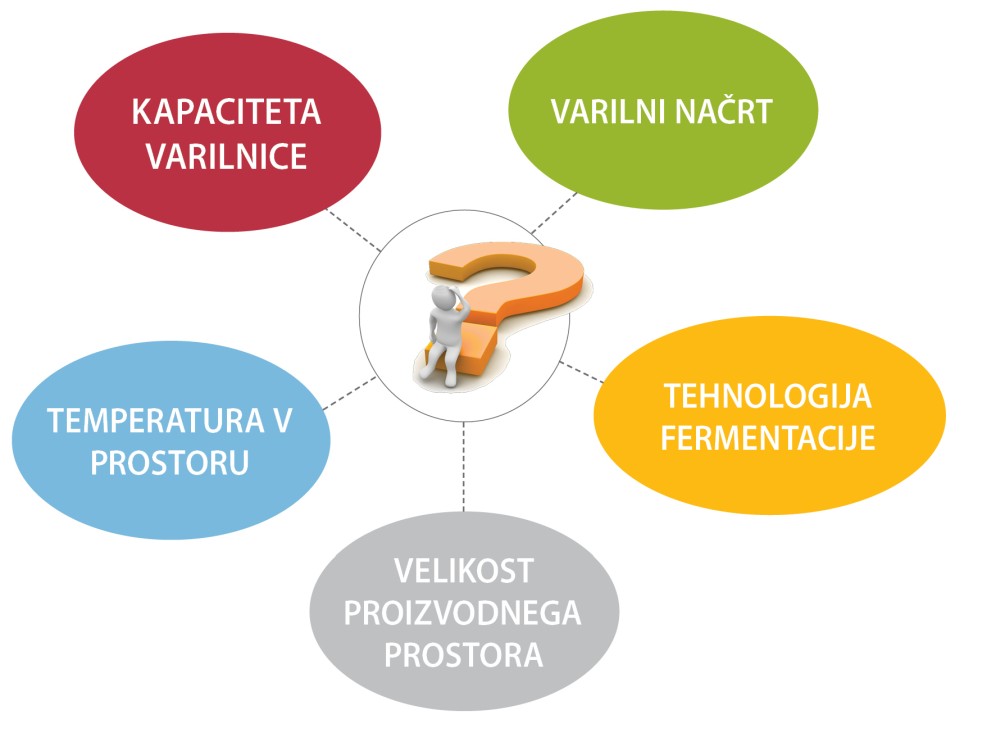 KAPACITETA VARILNICE

VARILNI NAČRT

TEMPERATURA V PROSTORU

TEHNOLOGIJA FERMENTACIJE

VELIKOST PROIZVODNEGA PROSTORA